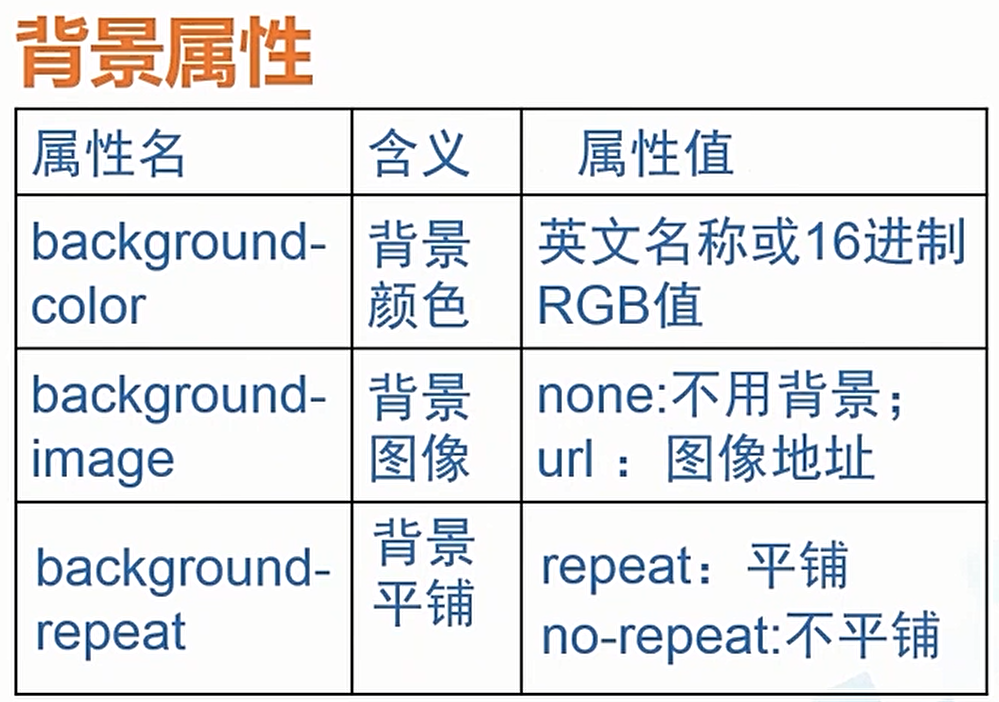 背景属性

| 属性名 | 含义 | 属性值 |
|---|---|---|
| background-color | 背景颜色 | 英文名称或16进制RGB值 |
| background-image | 背景图像 | none:不用背景；url ：图像地址 |
| background-repeat | 背景平铺 | repeat：平铺 no-repeat:不平铺 |